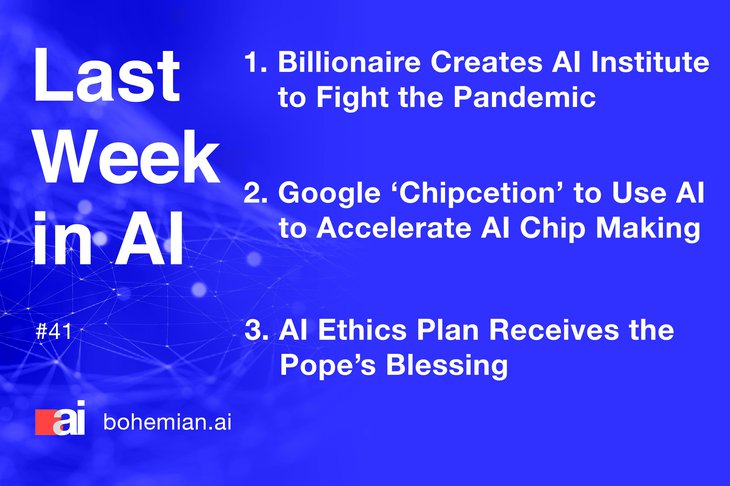 Last Week in AI

#41

ai bohemian.ai

1. Billionaire Creates AI Institute to Fight the Pandemic

2. Google ‘Chipcetion’ to Use AI to Accelerate AI Chip Making

3. AI Ethics Plan Receives the Pope’s Blessing